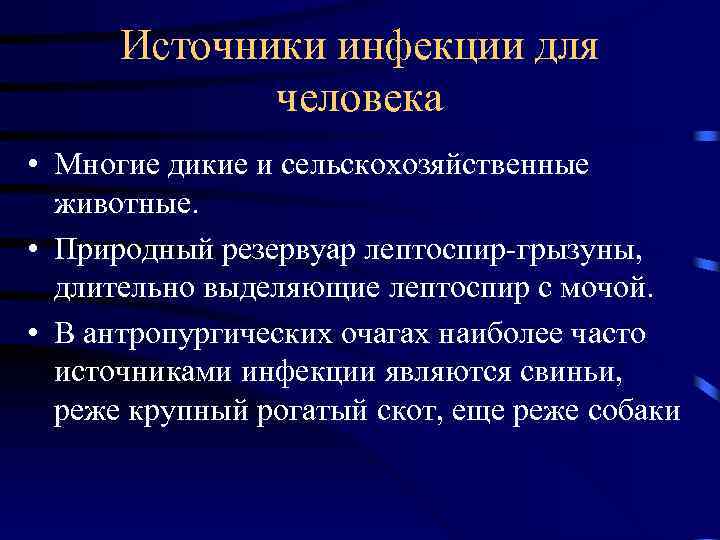 Источники инфекции для человека

• Многие дикие и сельскохозяйственные животные.

• Природный резервуар лептоспир-грызуны, длительно выделяющие лептоспир с мочой.

• В антропургических очагах наиболее часто источниками инфекции являются свиньи, реже крупный рогатый скот, еще реже собаки